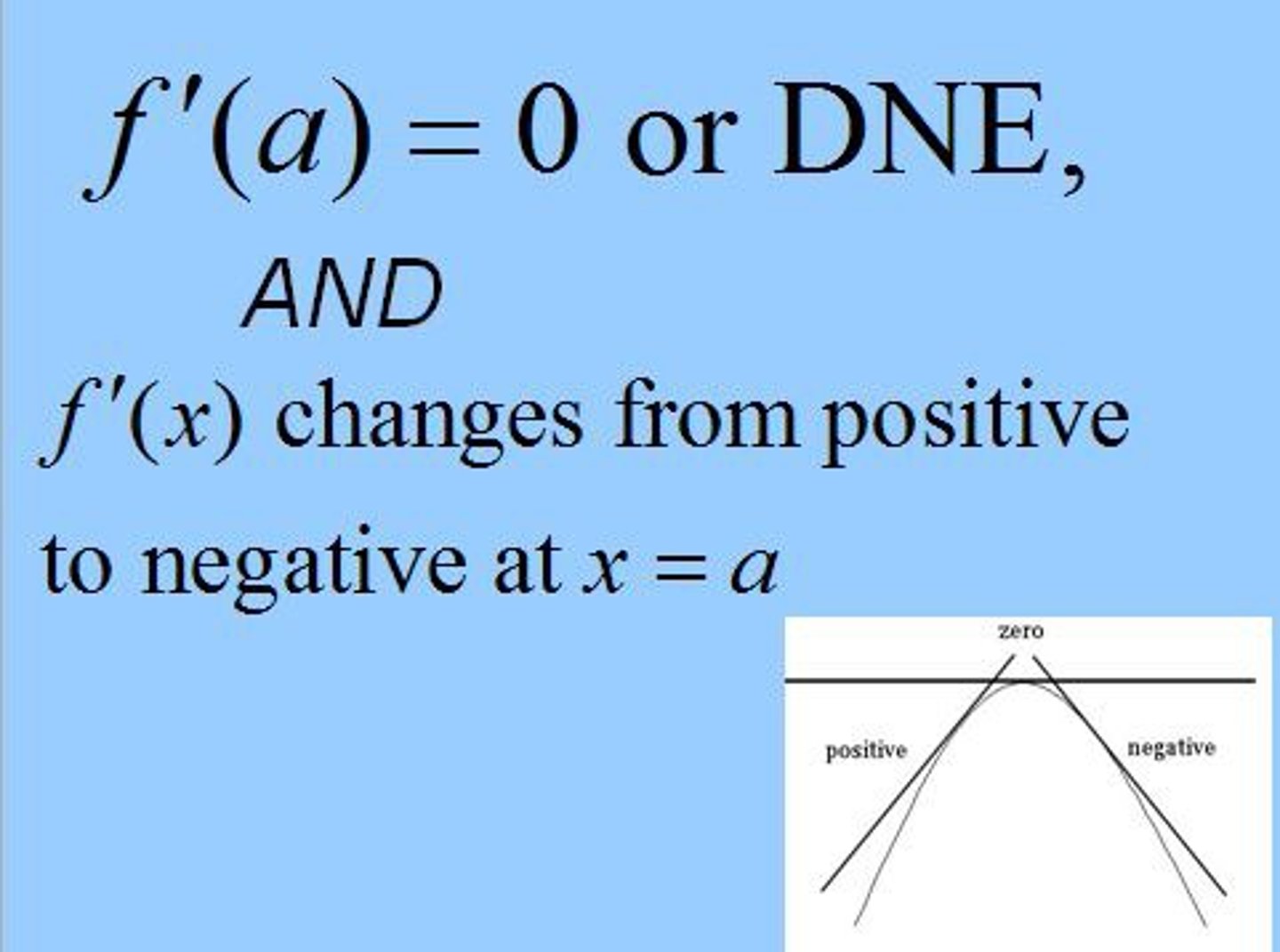 $f'(a) = 0$ or DNE,

AND

$f'(x)$ changes from positive to negative at $x = a$

zero

positive

negative